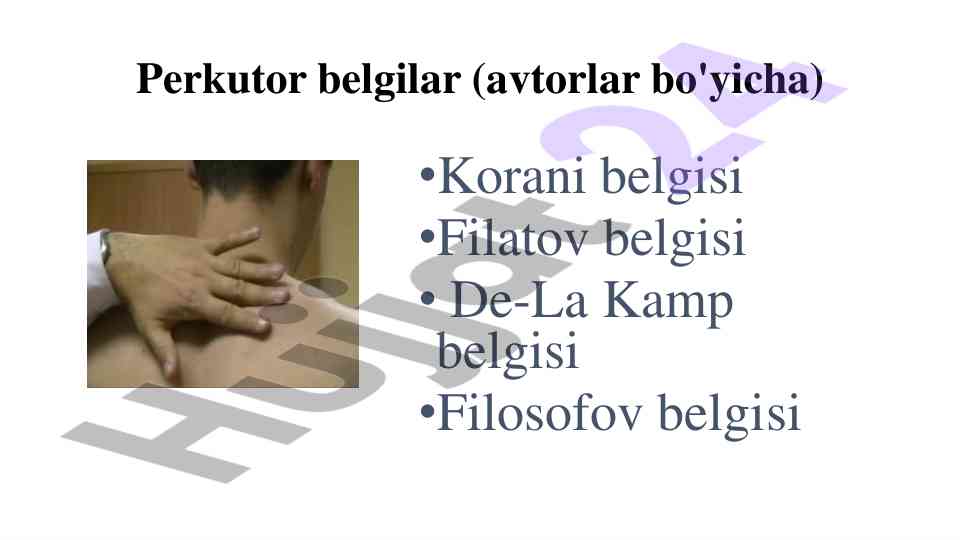 Perkutor belgilar (avtorlar bo'yicha)

•Korani belgisi
•Filatov belgisi
• De-La Kamp belgisi
•Filosofov belgisi

Hujjat24